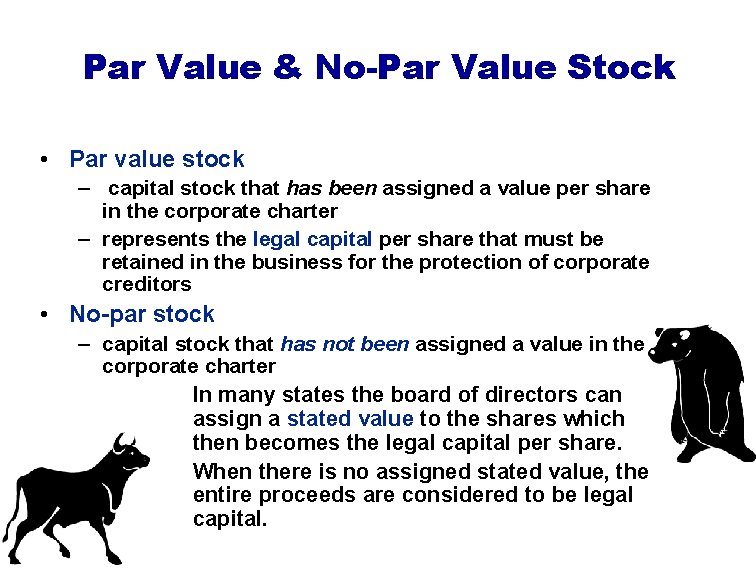 Par Value & No-Par Value Stock

• Par value stock
– capital stock that has been assigned a value per share in the corporate charter
– represents the legal capital per share that must be retained in the business for the protection of corporate creditors
• No-par stock
– capital stock that has not been assigned a value in the corporate charter

In many states the board of directors can assign a stated value to the shares which then becomes the legal capital per share.

When there is no assigned stated value, the entire proceeds are considered to be legal capital.